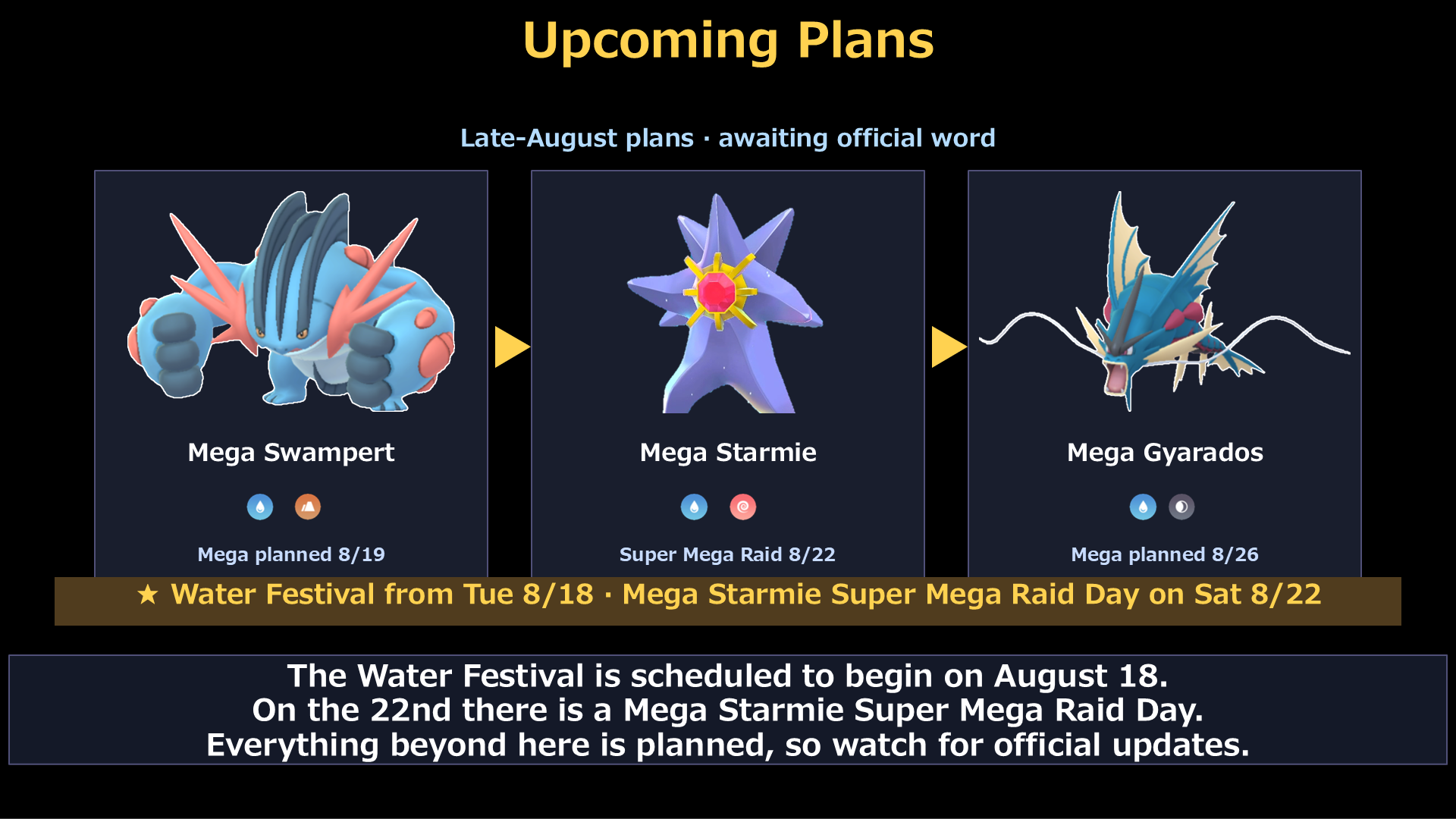 Upcoming Plans

Late-August plans · awaiting official word

Mega Swampert

Mega planned 8/19

Mega Starmie

Super Mega Raid 8/22

Mega Gyarados

Mega planned 8/26

★ Water Festival from Tue 8/18 · Mega Starmie Super Mega Raid Day on Sat 8/22

The Water Festival is scheduled to begin on August 18.
On the 22nd there is a Mega Starmie Super Mega Raid Day.
Everything beyond here is planned, so watch for official updates.